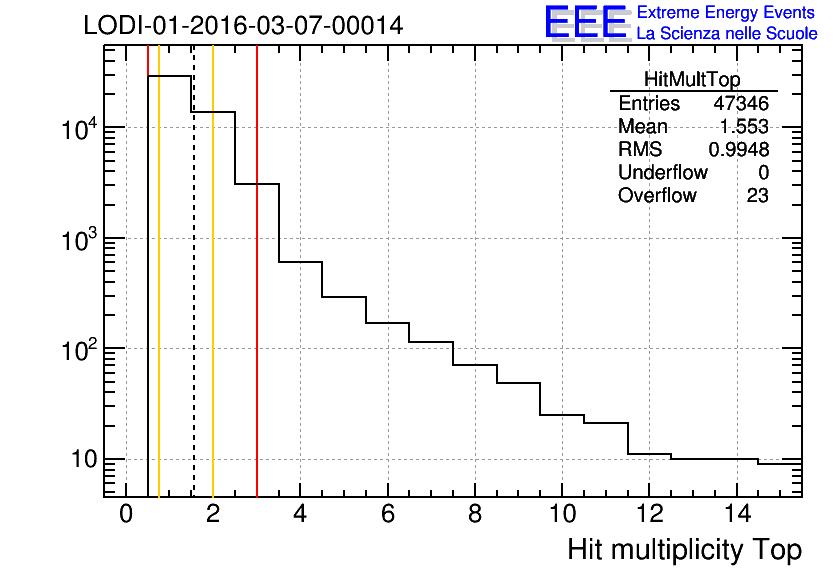 LODI-01-2016-03-07-00014

EEE Extreme Energy Events
La Scienza nelle Scuole

| HitMultTop | |
|---|---|
| Entries | 47346 |
| Mean | 1.553 |
| RMS | 0.9948 |
| Underflow | 0 |
| Overflow | 23 |

$10^4$
$10^3$
$10^2$
10

0 2 4 6 8 10 12 14

Hit multiplicity Top